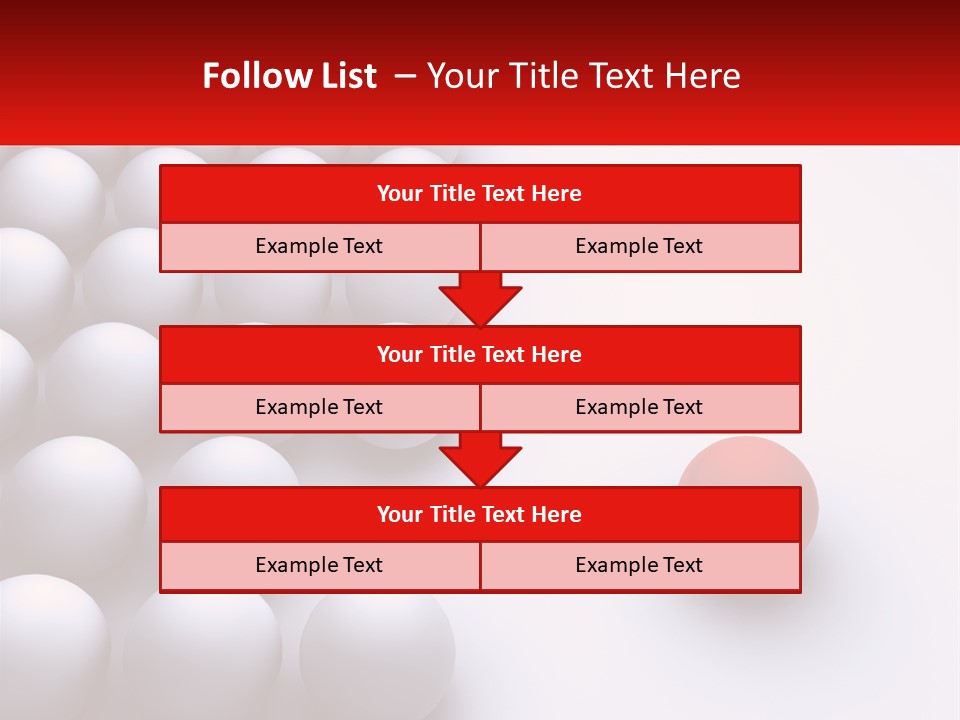 Follow List – Your Title Text Here

Your Title Text Here

Example Text

Example Text

Your Title Text Here

Example Text

Example Text

Your Title Text Here

Example Text

Example Text